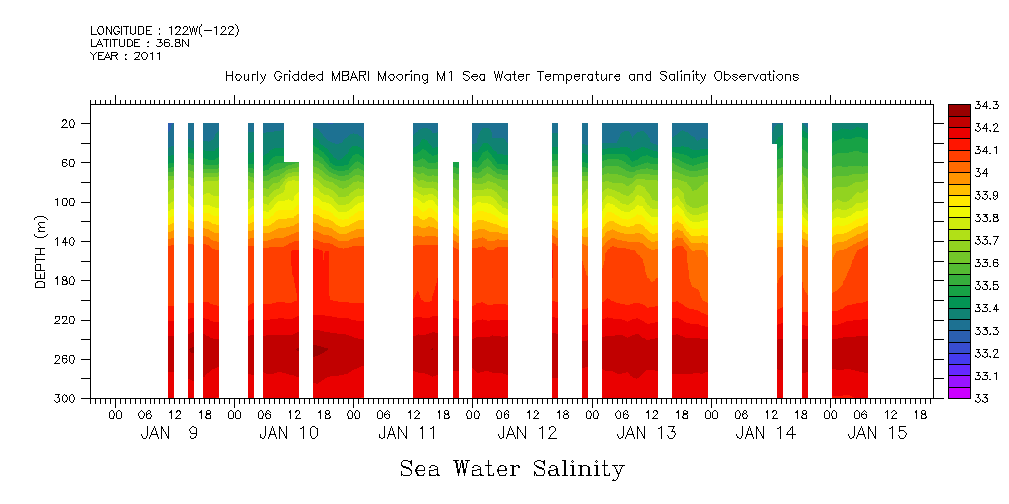 LONGITUDE : 122W(-122)
LATITUDE : 36.8N
YEAR : 2011

Hourly Gridded MBARI Mooring M1 Sea Water Temperature and Salinity Observations

DEPTH (m)

20
60
100
140
180
220
260
300

00 06 12 18 00 06 12 18 00 06 12 18 00 06 12 18 00 06 12 18 00 06 12 18 00 06 12 18

JAN 9 JAN 10 JAN 11 JAN 12 JAN 13 JAN 14 JAN 15

34.3
34.2
34.1
34
33.9
33.8
33.7
33.6
33.5
33.4
33.3
33.2
33.1
33

Sea Water Salinity